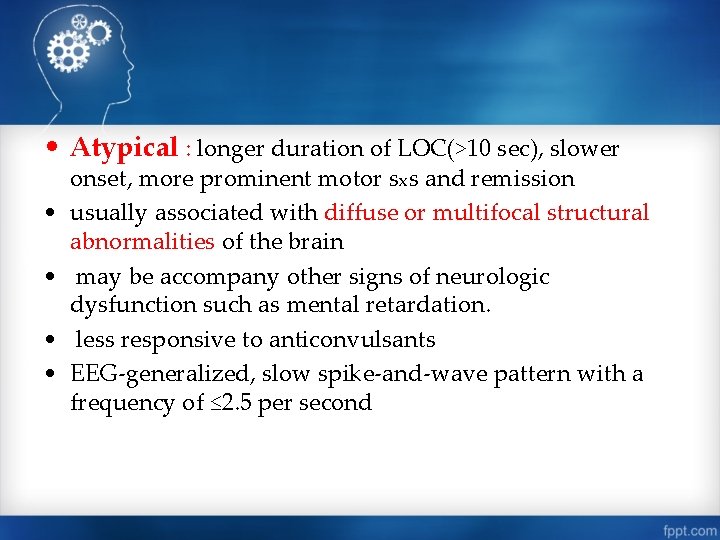 • Atypical : longer duration of LOC(>10 sec), slower onset, more prominent motor sxs and remission

• usually associated with diffuse or multifocal structural abnormalities of the brain

• may be accompany other signs of neurologic dysfunction such as mental retardation.

• less responsive to anticonvulsants

• EEG-generalized, slow spike-and-wave pattern with a frequency of ≤2.5 per second

fppt.com